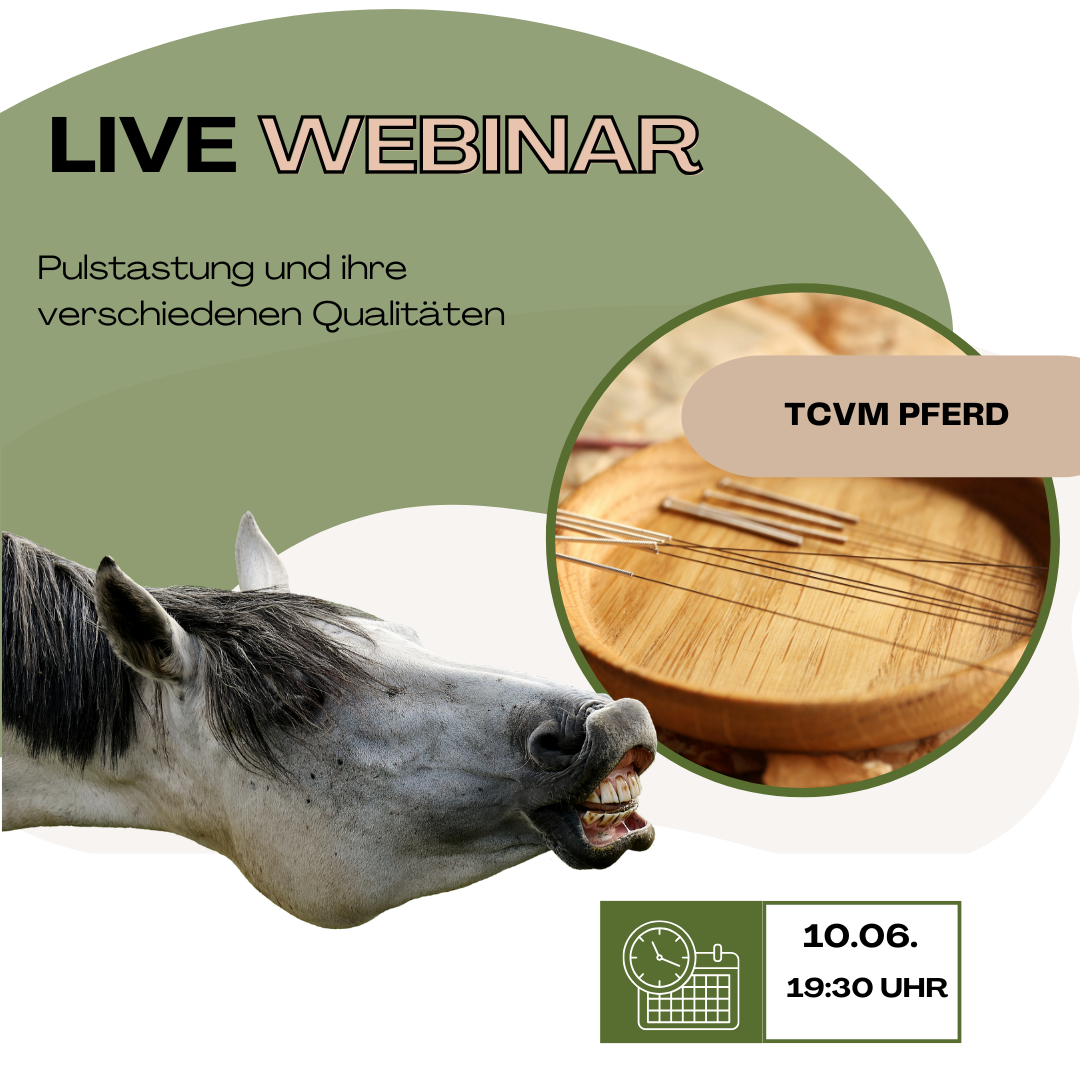 LIVE WEBINAR

Pulstastung und ihre verschiedenen Qualitäten

TCVM PFERD

10.06.
19:30 UHR